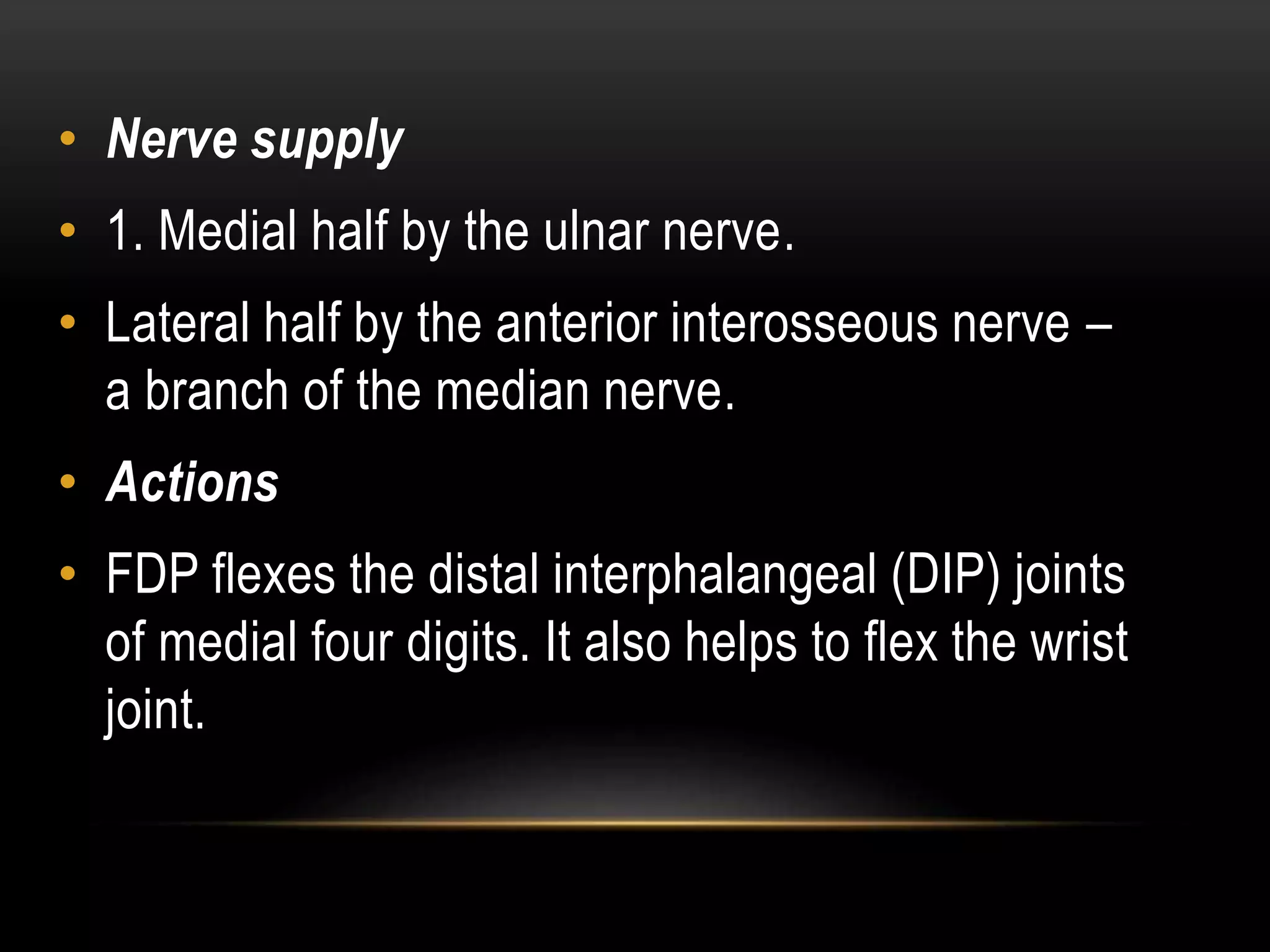 • Nerve supply

• 1. Medial half by the ulnar nerve.

• Lateral half by the anterior interosseous nerve – a branch of the median nerve.

• Actions

• FDP flexes the distal interphalangeal (DIP) joints of medial four digits. It also helps to flex the wrist joint.